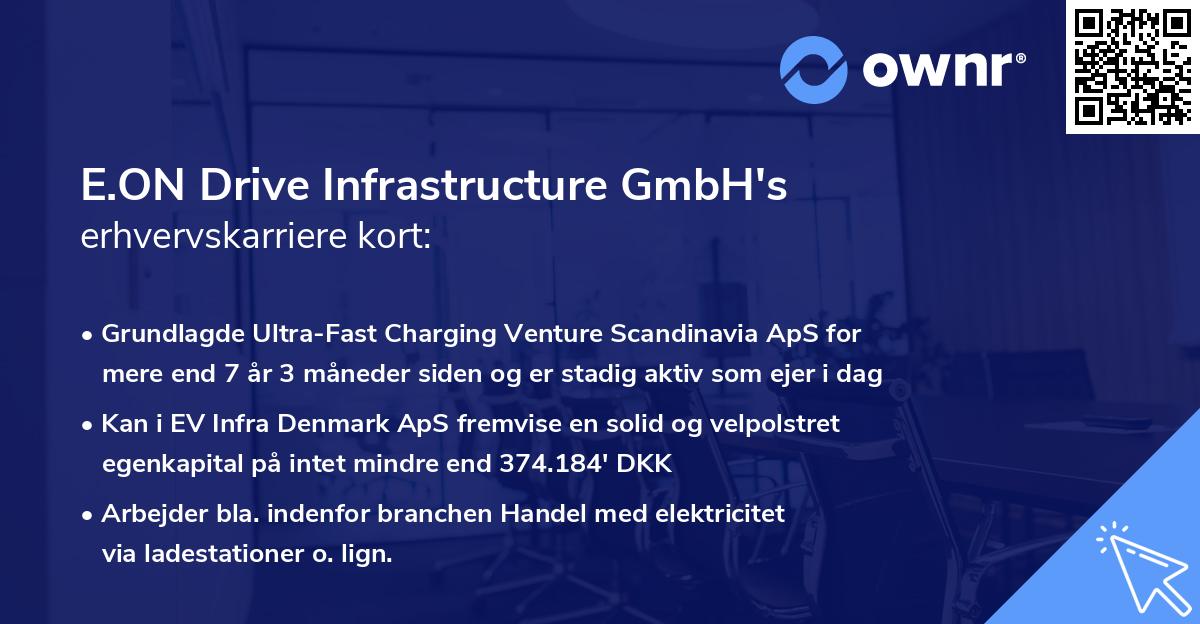 ownr®

E.ON Drive Infrastructure GmbH's erhvervskarriere kort:

• Grundlagde Ultra-Fast Charging Venture Scandinavia ApS for mere end 7 år 3 måneder siden og er stadig aktiv som ejer i dag

• Kan i EV Infra Denmark ApS fremvise en solid og velpolstret egenkapital på intet mindre end 374.184' DKK

• Arbejder bla. indenfor branchen Handel med elektricitet via ladestationer o. lign.